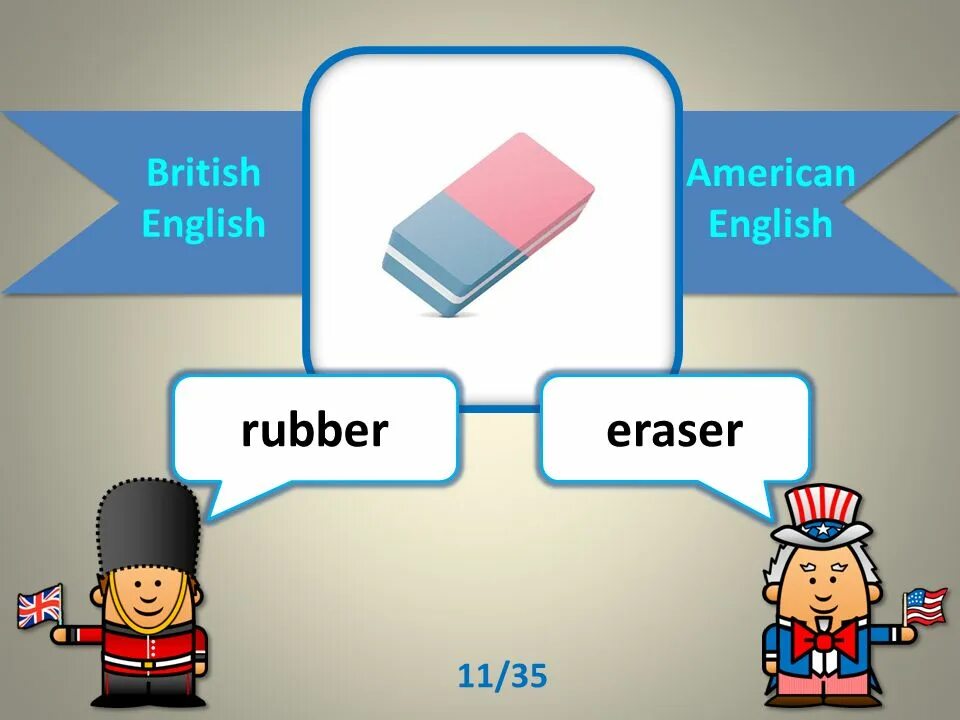 British English

American English

rubber

eraser

11/35